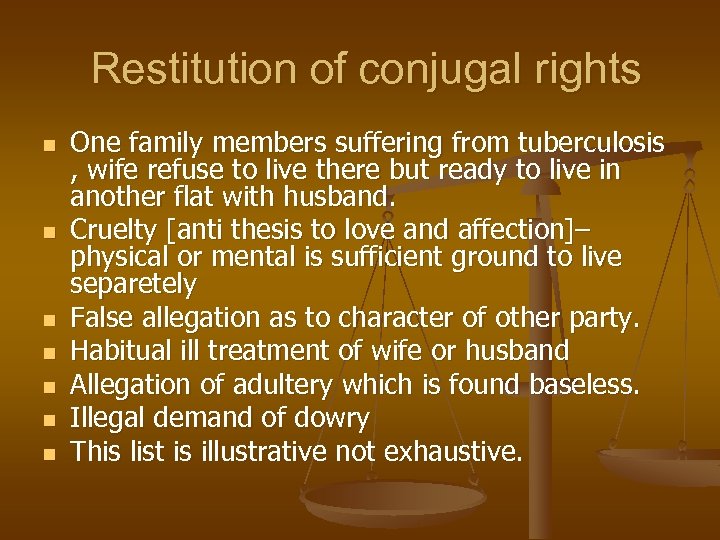 Restitution of conjugal rights

- One family members suffering from tuberculosis , wife refuse to live there but ready to live in another flat with husband.
- Cruelty [anti thesis to love and affection]– physical or mental is sufficient ground to live separetely
- False allegation as to character of other party.
- Habitual ill treatment of wife or husband
- Allegation of adultery which is found baseless.
- Illegal demand of dowry
- This list is illustrative not exhaustive.